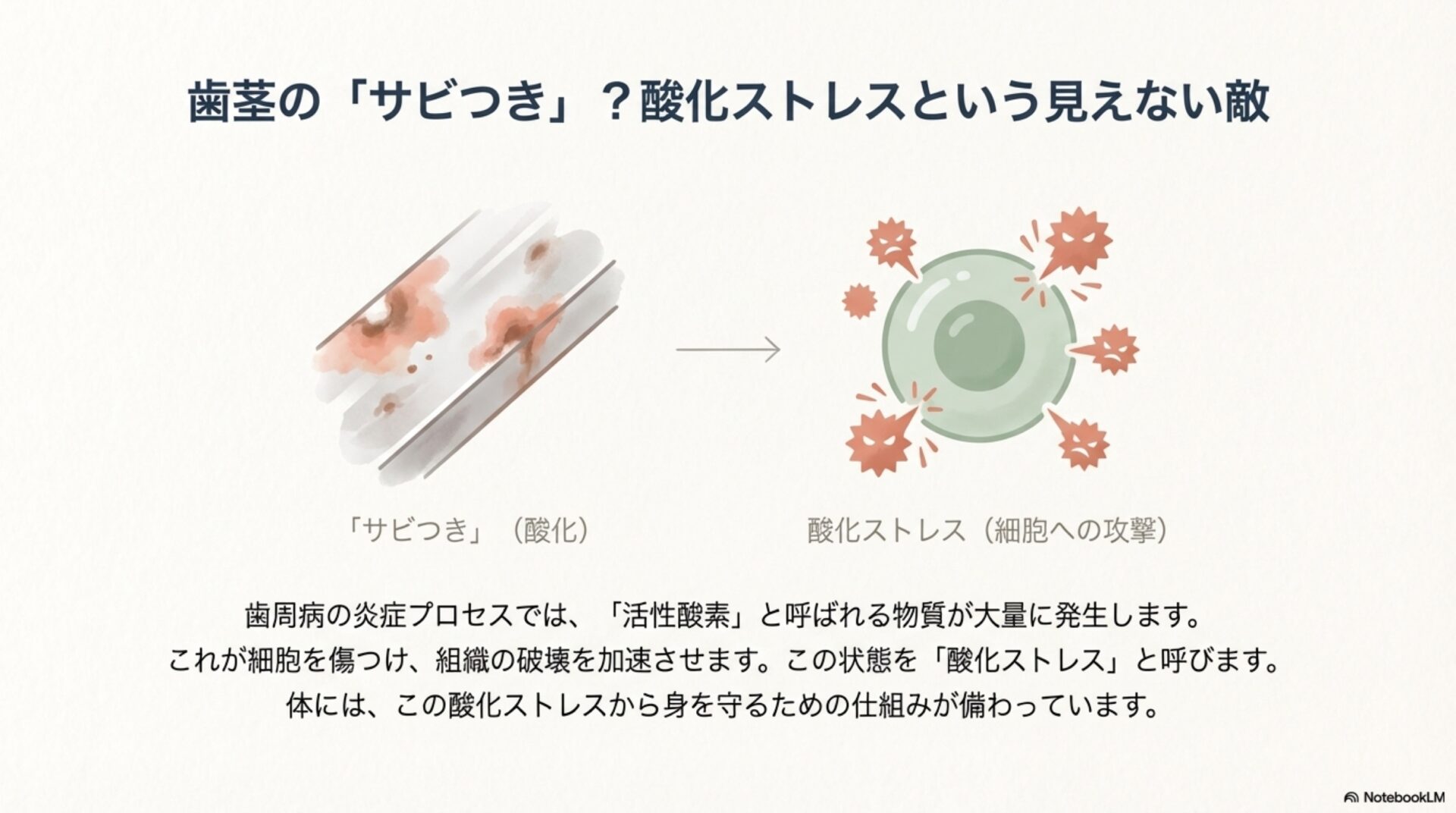 歯茎の「サビつき」？酸化ストレスという見えない敵

「サビつき」（酸化）

酸化ストレス（細胞への攻撃）

歯周病の炎症プロセスでは、「活性酸素」と呼ばれる物質が大量に発生します。
これが細胞を傷つけ、組織の破壊を加速させます。この状態を「酸化ストレス」と呼びます。
体には、この酸化ストレスから身を守るための仕組みが備わっています。

NotebookLM